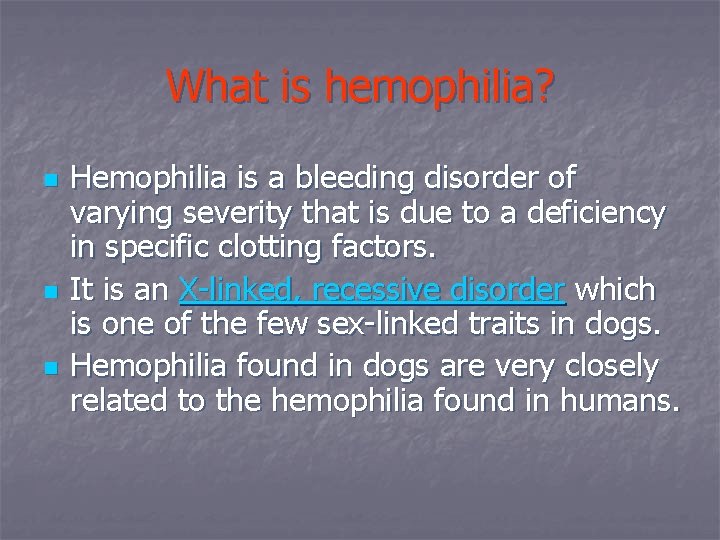 What is hemophilia?

Hemophilia is a bleeding disorder of varying severity that is due to a deficiency in specific clotting factors.

It is an X-linked, recessive disorder which is one of the few sex-linked traits in dogs.

Hemophilia found in dogs are very closely related to the hemophilia found in humans.